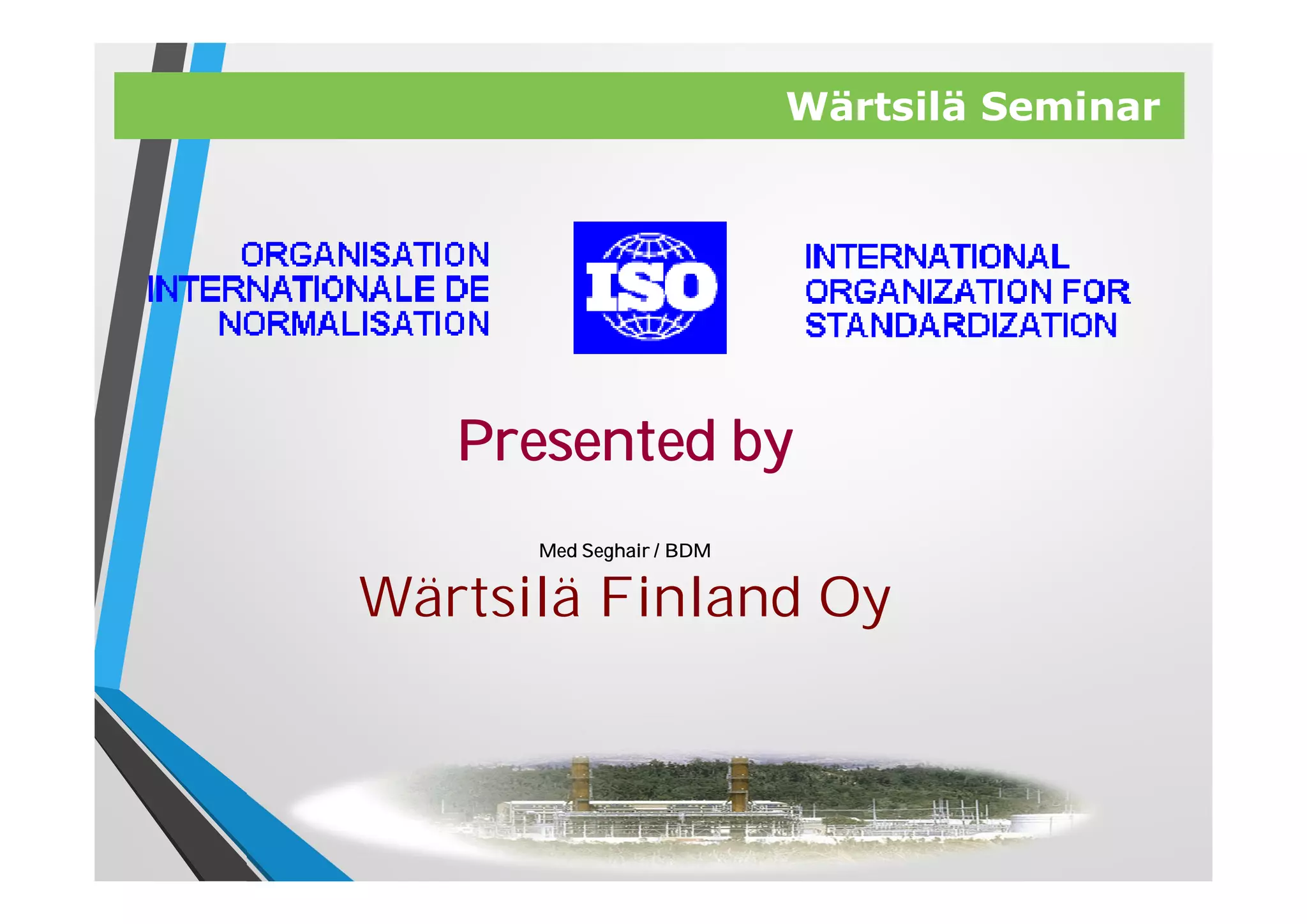 Wärtsilä Seminar

ORGANISATION INTERNATIONALE DE NORMALISATION

ISO

INTERNATIONAL ORGANIZATION FOR STANDARDIZATION

Presented by

Med Seghair / BDM

Wärtsilä Finland Oy